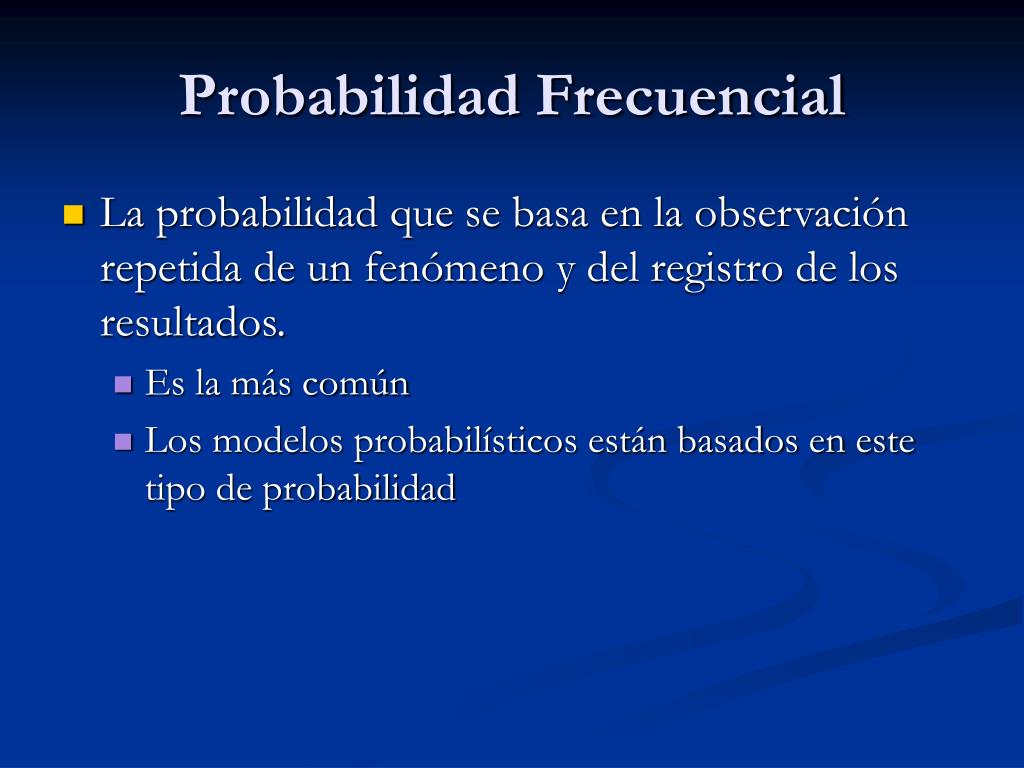 Probabilidad Frecuencial

La probabilidad que se basa en la observación repetida de un fenómeno y del registro de los resultados.

Es la más común

Los modelos probabilísticos están basados en este tipo de probabilidad